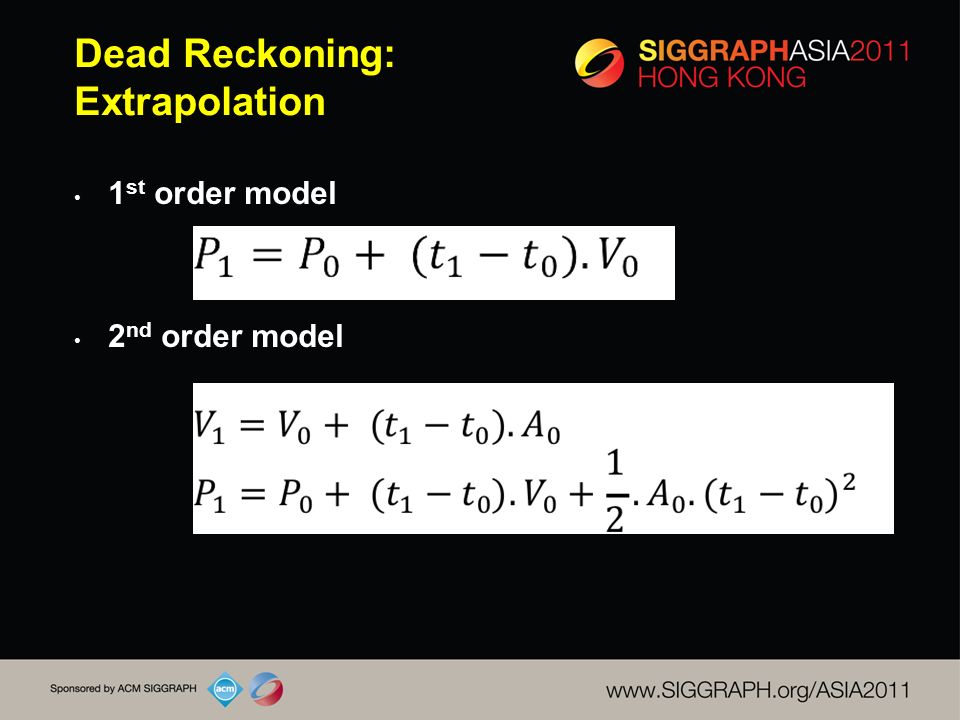 Dead Reckoning:
Extrapolation

SIGGRAPHASIA2011
HONG KONG

• 1st order model

$P_1 = P_0 + (t_1 - t_0).V_0$

• 2nd order model

$V_1 = V_0 + (t_1 - t_0).A_0$
$P_1 = P_0 + (t_1 - t_0).V_0 + \frac{1}{2}.A_0.(t_1 - t_0)^2$

Sponsored by ACM SIGGRAPH acm

www.SIGGRAPH.org/ASIA2011